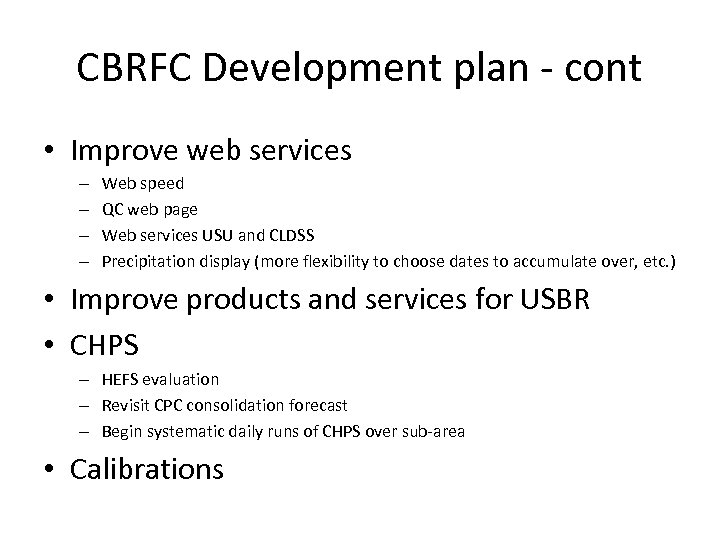 CBRFC Development plan - cont

• Improve web services
– Web speed
– QC web page
– Web services USU and CLDSS
– Precipitation display (more flexibility to choose dates to accumulate over, etc.)

• Improve products and services for USBR

• CHPS
– HEFS evaluation
– Revisit CPC consolidation forecast
– Begin systematic daily runs of CHPS over sub-area

• Calibrations